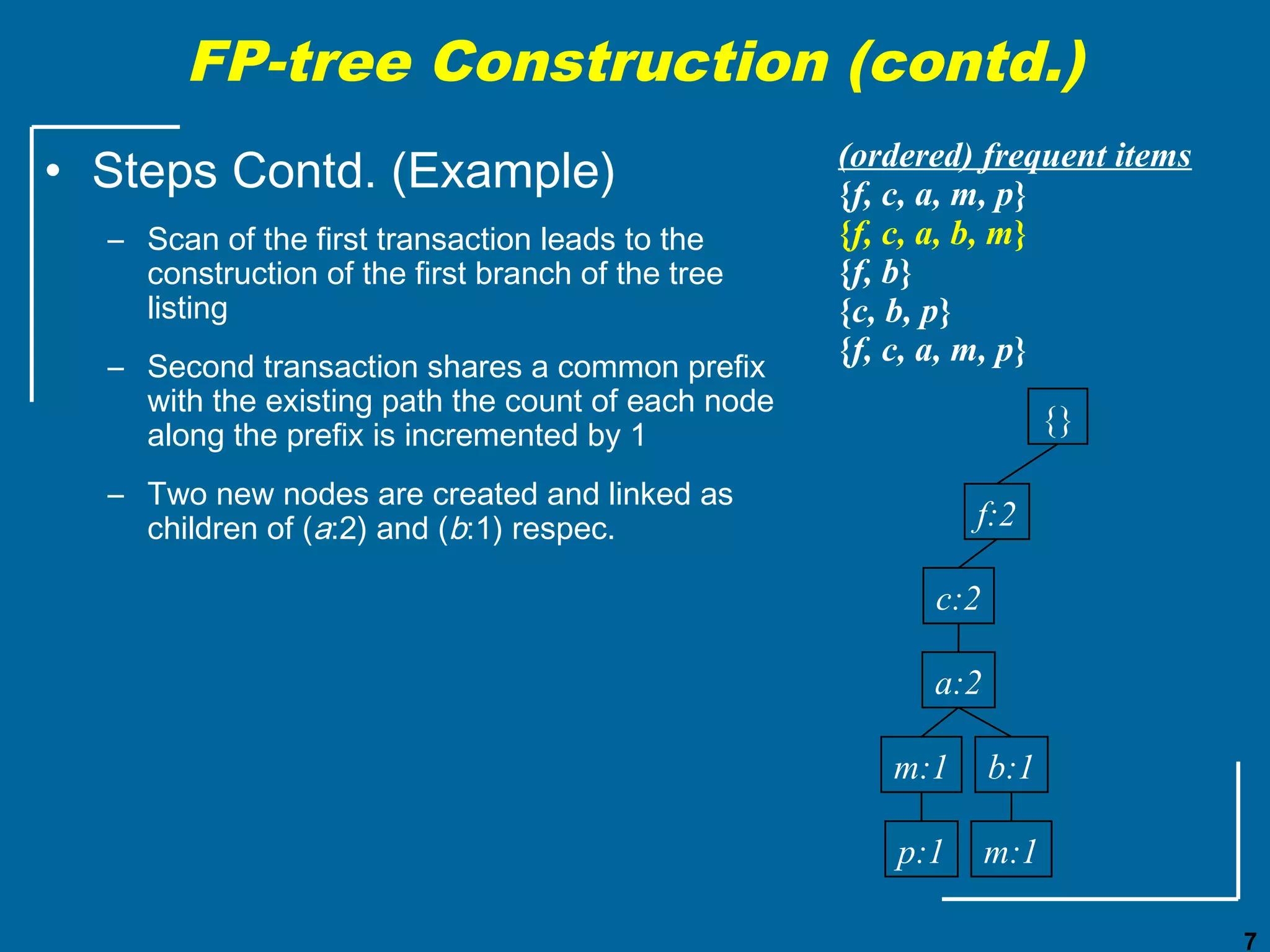 FP-tree Construction (contd.)

• Steps Contd. (Example)

– Scan of the first transaction leads to the construction of the first branch of the tree listing

– Second transaction shares a common prefix with the existing path the count of each node along the prefix is incremented by 1

– Two new nodes are created and linked as children of (a:2) and (b:1) respec.

(ordered) frequent items
{f, c, a, m, p}
{f, c, a, b, m}
{f, b}
{c, b, p}
{f, c, a, m, p}

{}
f:2
c:2
a:2
m:1
b:1
p:1
m:1

7